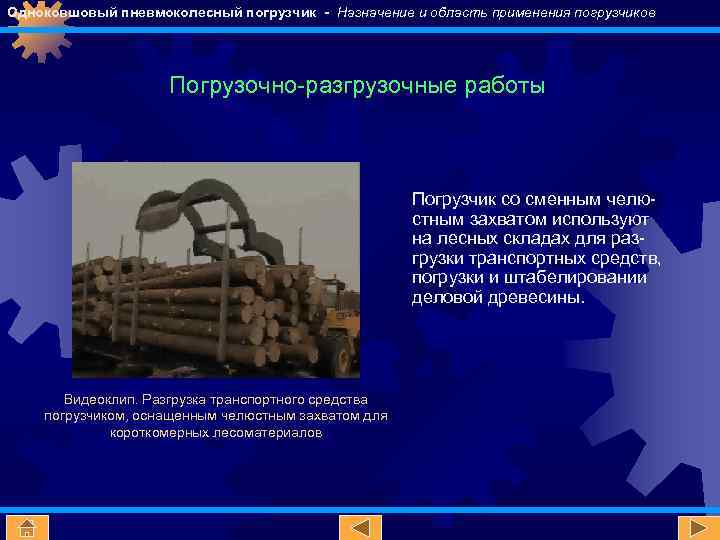 Одноковшовый пневмоколесный погрузчик - Назначение и область применения погрузчиков

Погрузочно-разгрузочные работы

Погрузчик со сменным челюстным захватом используют на лесных складах для разгрузки транспортных средств, погрузки и штабелировании деловой древесины.

Видеоклип. Разгрузка транспортного средства погрузчиком, оснащенным челюстным захватом для короткомерных лесоматериалов